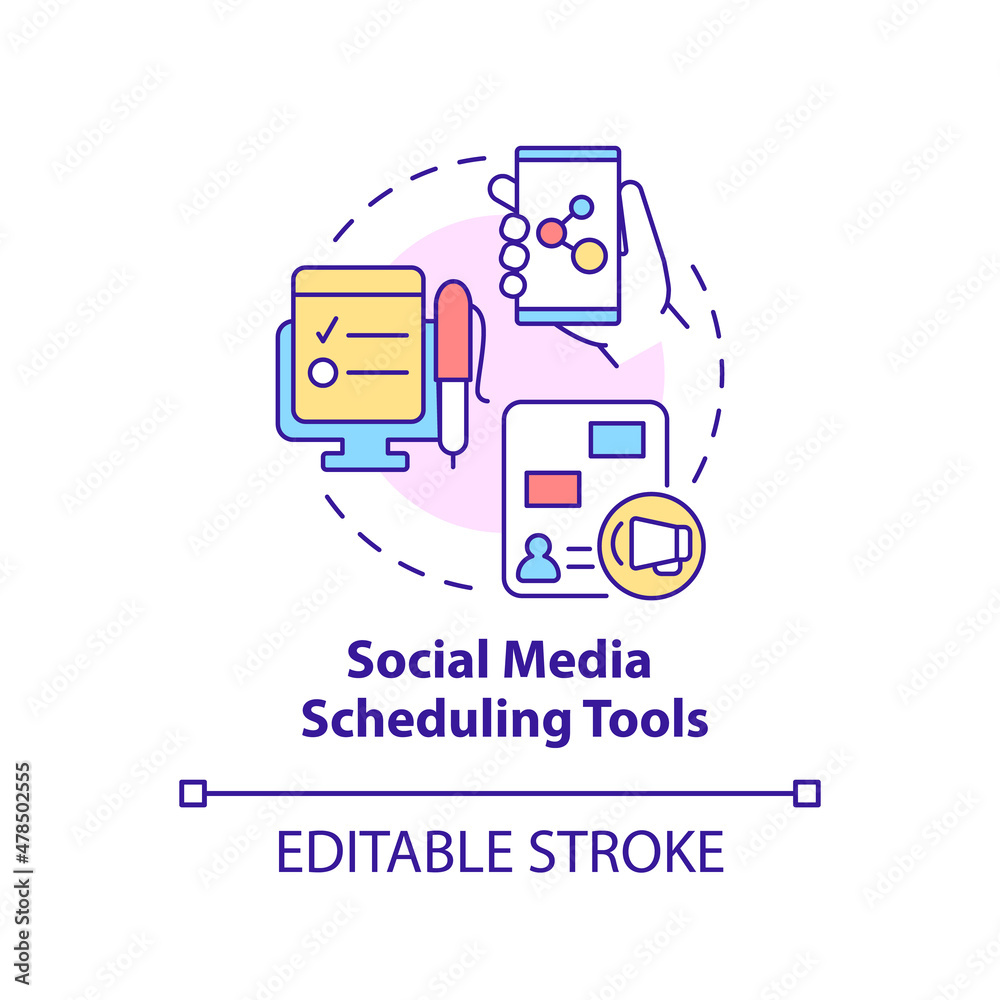 Social Media Scheduling Tools

EDITABLE STROKE

Adobe Stock | #478502555